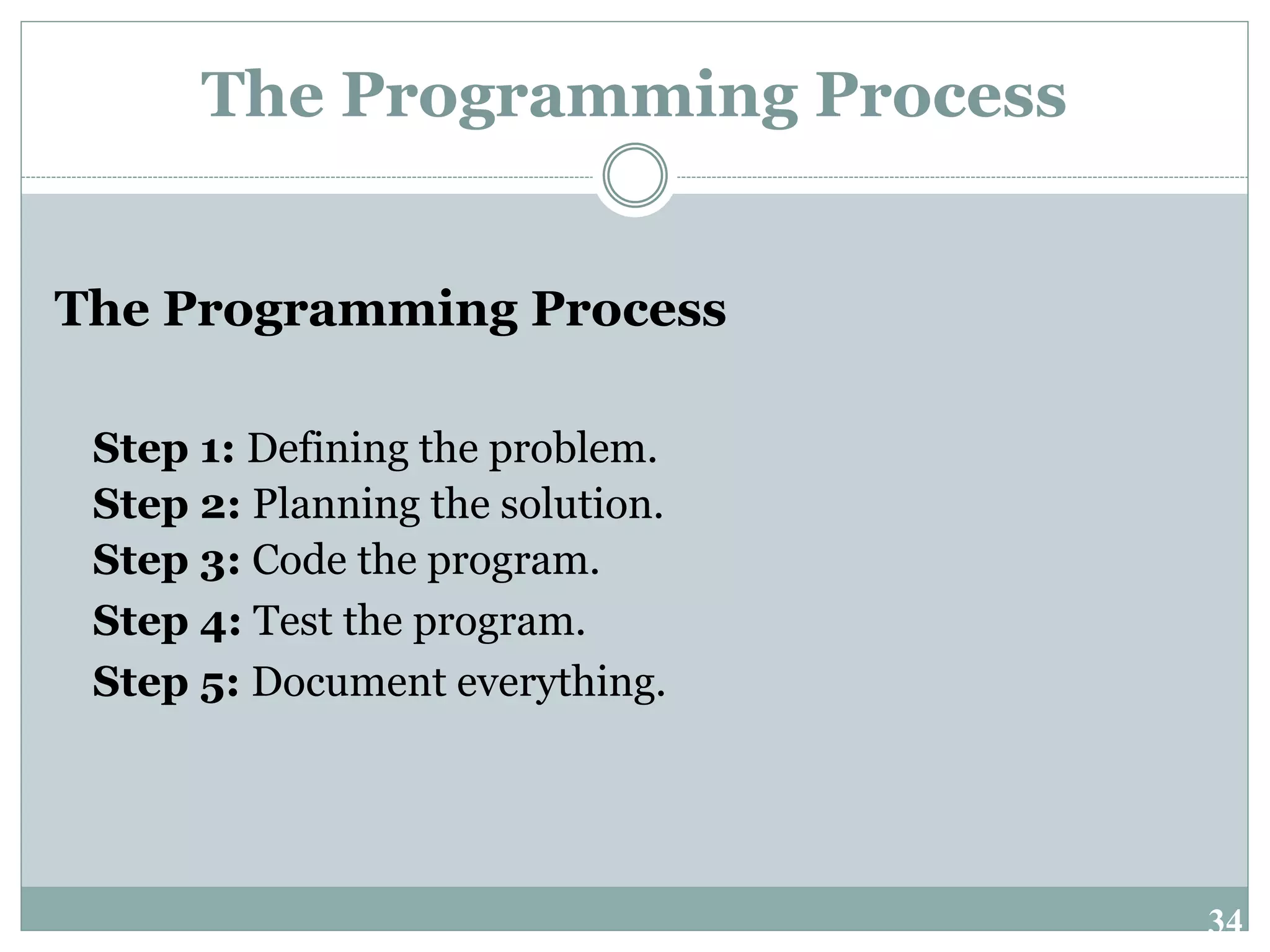 The Programming Process

The Programming Process

Step 1: Defining the problem.
Step 2: Planning the solution.
Step 3: Code the program.
Step 4: Test the program.
Step 5: Document everything.

34